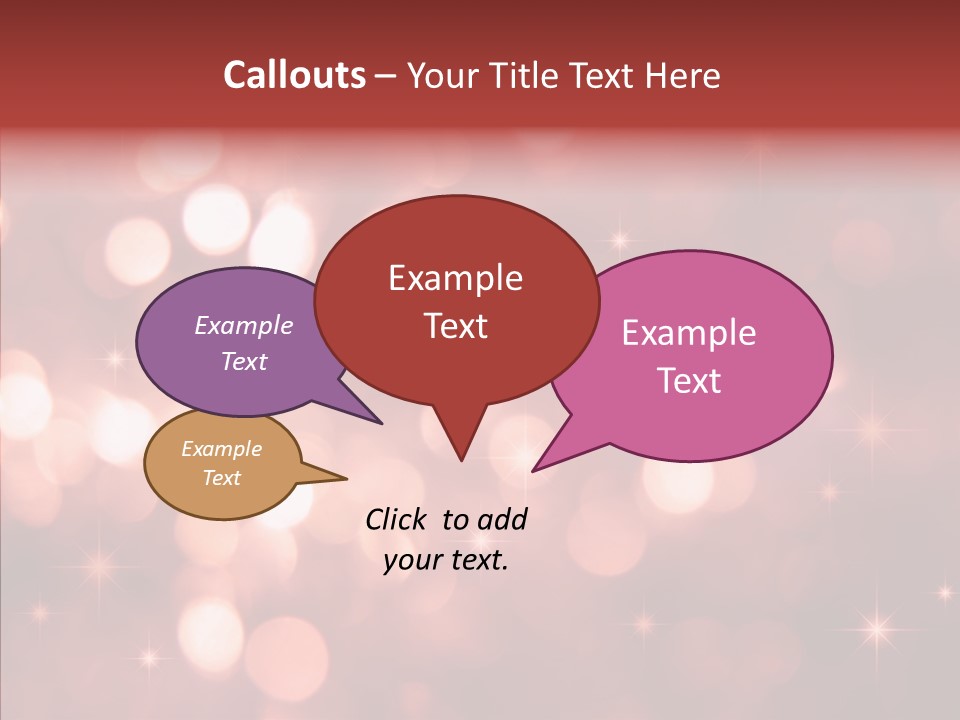 Callouts – Your Title Text Here

Example Text

Example Text

Example Text

Example Text

Click to add your text.